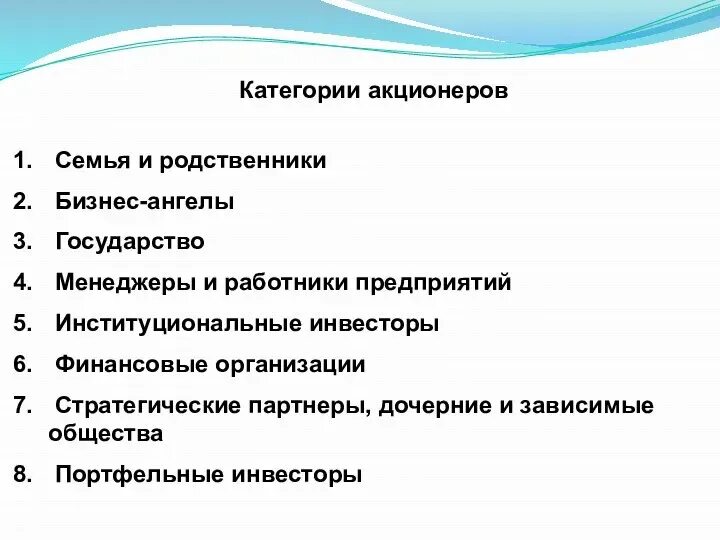 Категории акционеров

1. Семья и родственники
2. Бизнес-ангелы
3. Государство
4. Менеджеры и работники предприятий
5. Институциональные инвесторы
6. Финансовые организации
7. Стратегические партнеры, дочерние и зависимые общества
8. Портфельные инвесторы